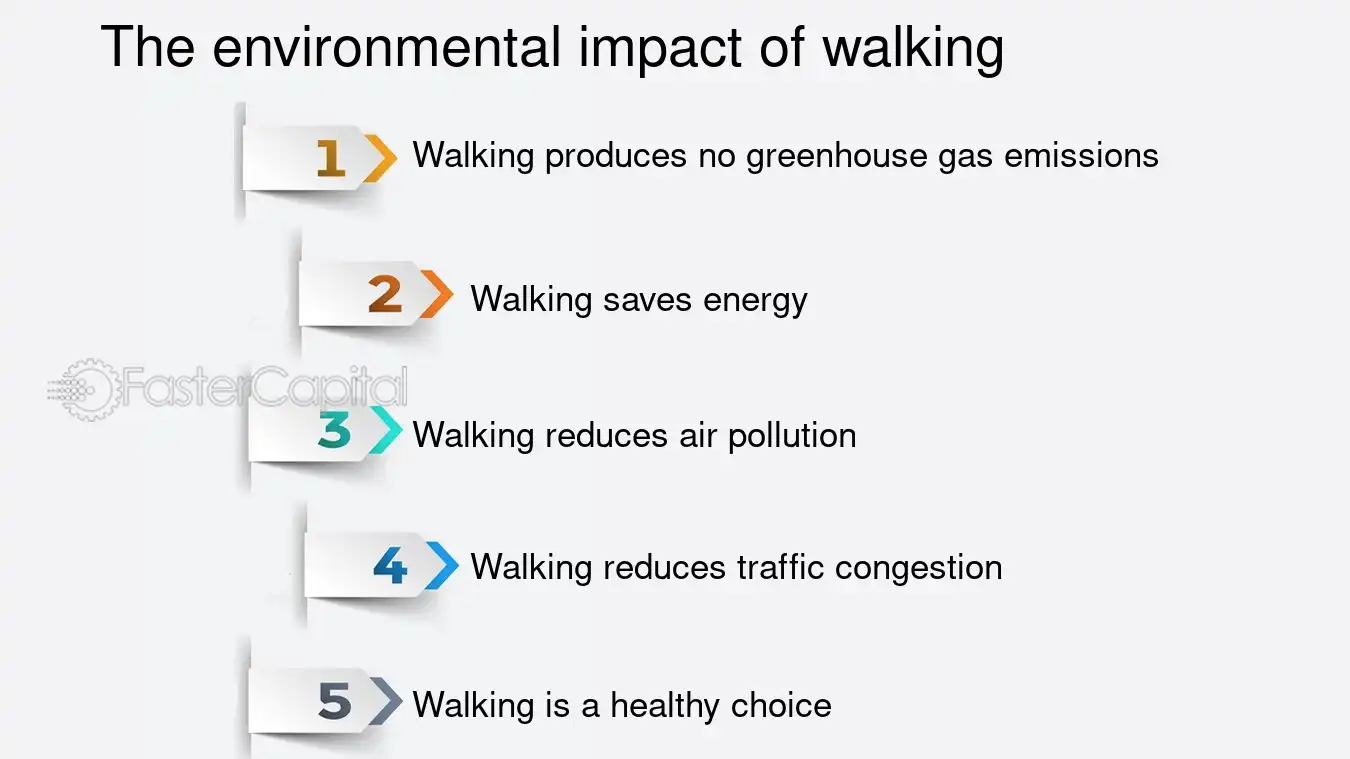 The environmental impact of walking

1 Walking produces no greenhouse gas emissions

2 Walking saves energy

3 Walking reduces air pollution

4 Walking reduces traffic congestion

5 Walking is a healthy choice

FasterCapital